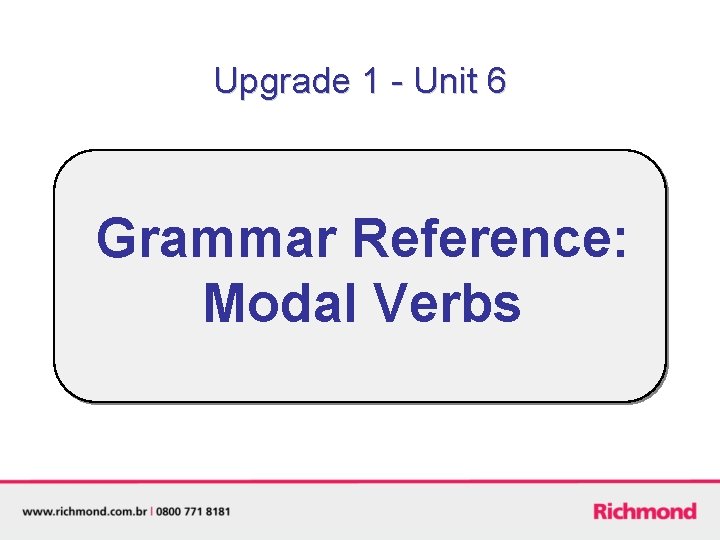 Upgrade 1 - Unit 6

Grammar Reference: Modal Verbs

www.richmond.com.br | 0800 771 8181

Richmond